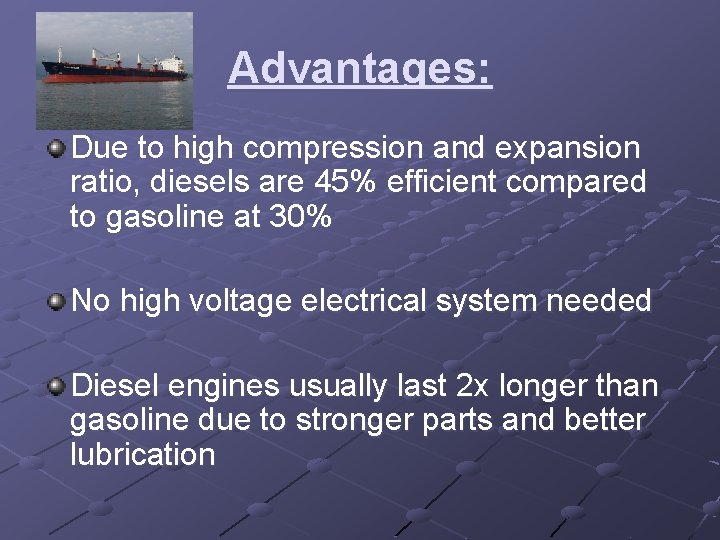 Advantages:

Due to high compression and expansion ratio, diesels are 45% efficient compared to gasoline at 30%

No high voltage electrical system needed

Diesel engines usually last 2x longer than gasoline due to stronger parts and better lubrication